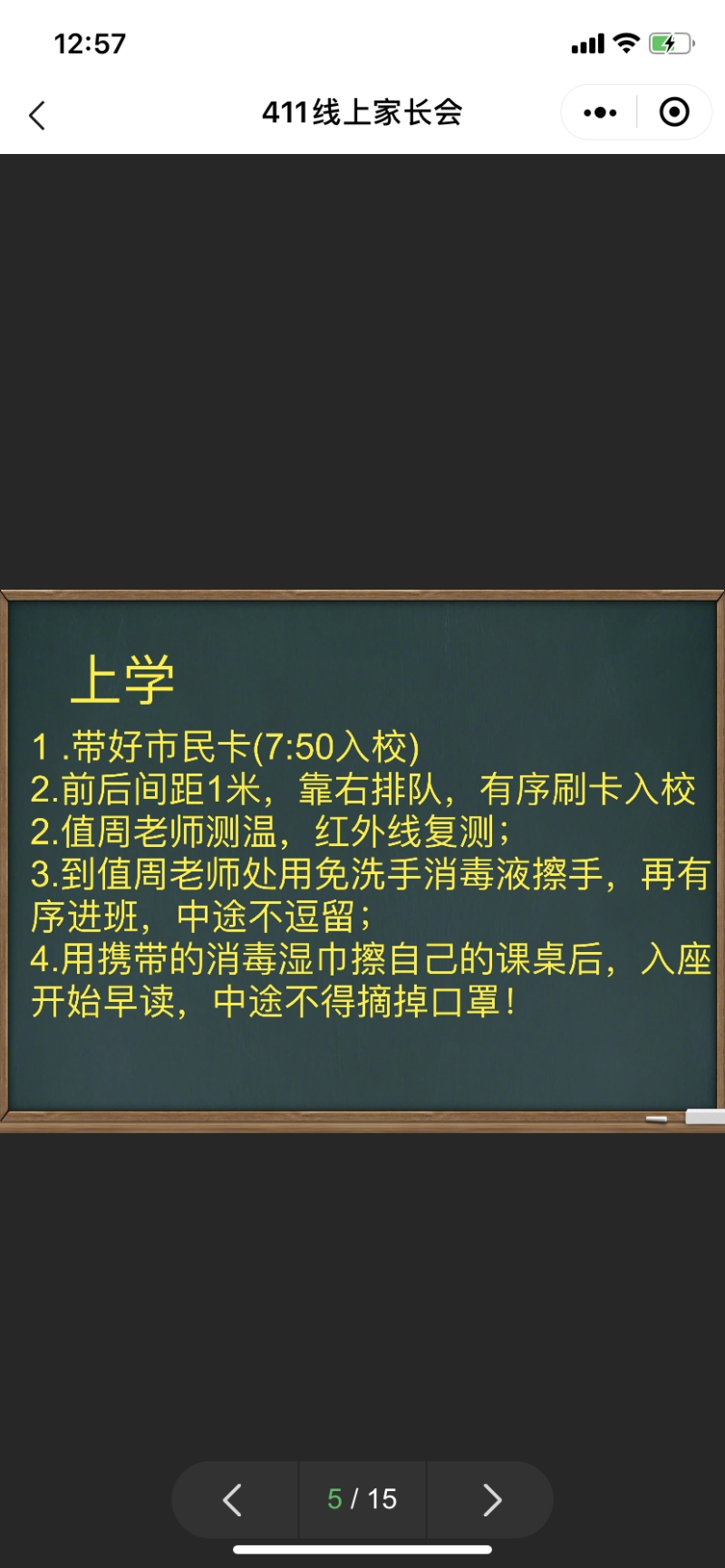 12:57

411线上家长会

上学

1 .带好市民卡(7:50入校)
2.前后间距1米，靠右排队，有序刷卡入校
2.值周老师测温，红外线复测；
3.到值周老师处用免洗手消毒液擦手，再有序进班，中途不逗留；
4.用携带的消毒湿巾擦自己的课桌后，入座开始早读，中途不得摘掉口罩！

5 / 15